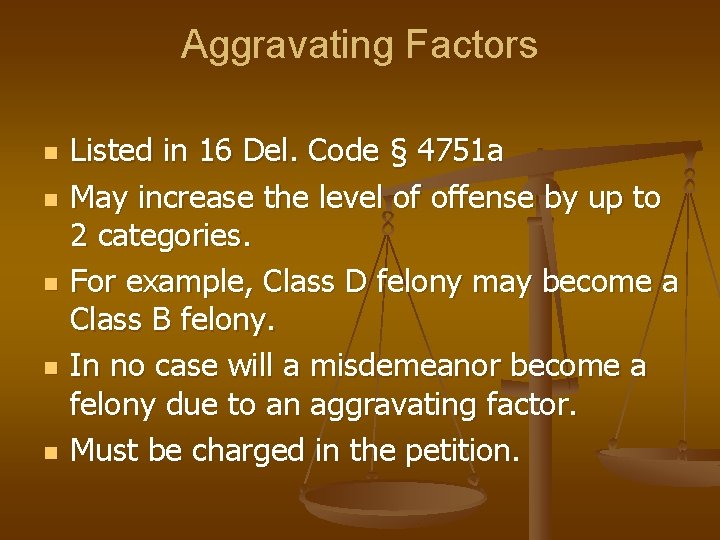 Aggravating Factors

- Listed in 16 Del. Code § 4751a
- May increase the level of offense by up to 2 categories.
- For example, Class D felony may become a Class B felony.
- In no case will a misdemeanor become a felony due to an aggravating factor.
- Must be charged in the petition.